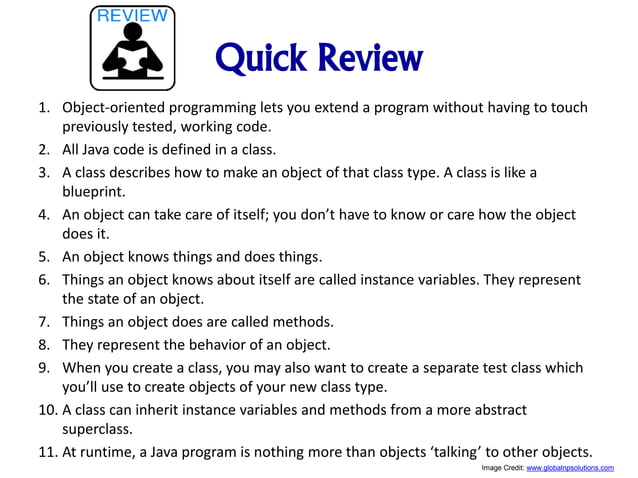 REVIEW

Quick Review

1. Object-oriented programming lets you extend a program without having to touch previously tested, working code.
2. All Java code is defined in a class.
3. A class describes how to make an object of that class type. A class is like a blueprint.
4. An object can take care of itself; you don't have to know or care how the object does it.
5. An object knows things and does things.
6. Things an object knows about itself are called instance variables. They represent the state of an object.
7. Things an object does are called methods.
8. They represent the behavior of an object.
9. When you create a class, you may also want to create a separate test class which you'll use to create objects of your new class type.
10. A class can inherit instance variables and methods from a more abstract superclass.
11. At runtime, a Java program is nothing more than objects 'talking' to other objects.

Image Credit: www.globalnpsolutions.com